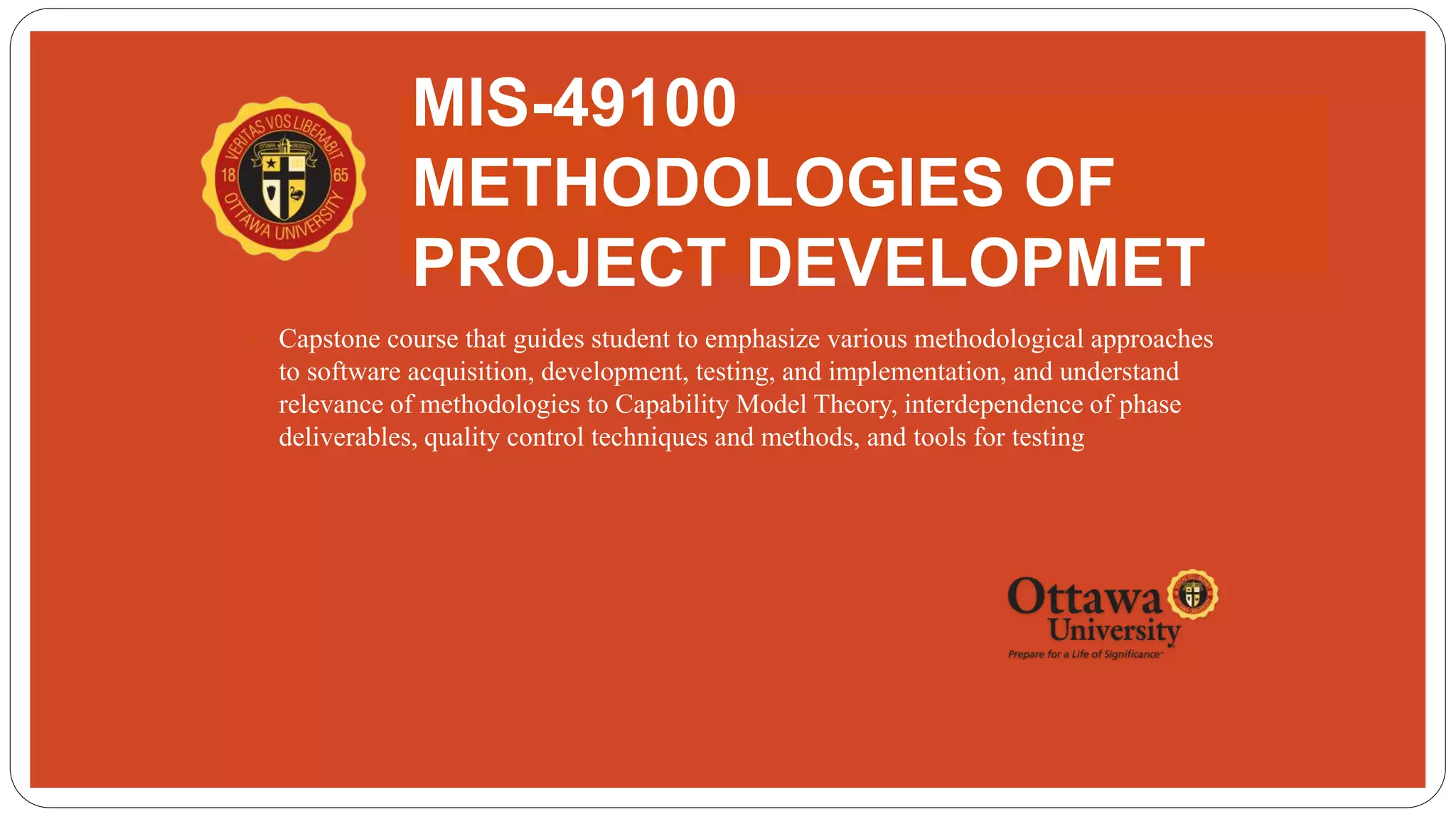 VERITAS VOS LIBERABIT
18 65
OTTAWA UNIVERSITY

MIS-49100
METHODOLOGIES OF PROJECT DEVELOPMET

Capstone course that guides student to emphasize various methodological approaches to software acquisition, development, testing, and implementation, and understand relevance of methodologies to Capability Model Theory, interdependence of phase deliverables, quality control techniques and methods, and tools for testing

Ottawa University
Prepare for a Life of Significance